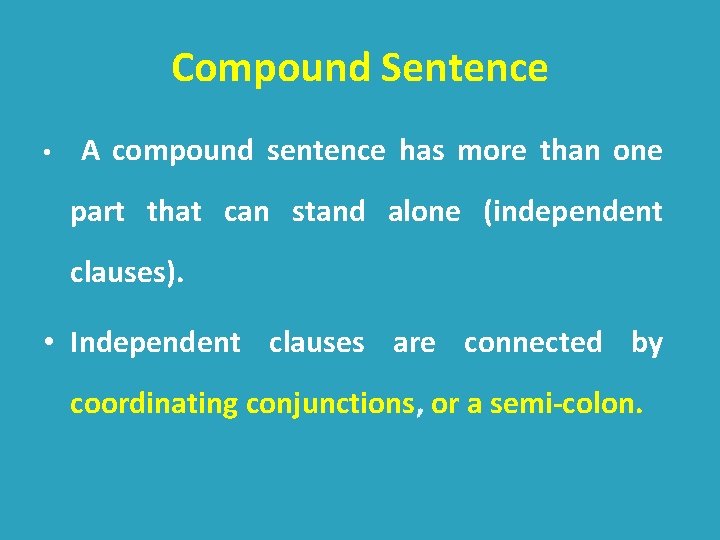 Compound Sentence

• A compound sentence has more than one part that can stand alone (independent clauses).

• Independent clauses are connected by coordinating conjunctions, or a semi-colon.